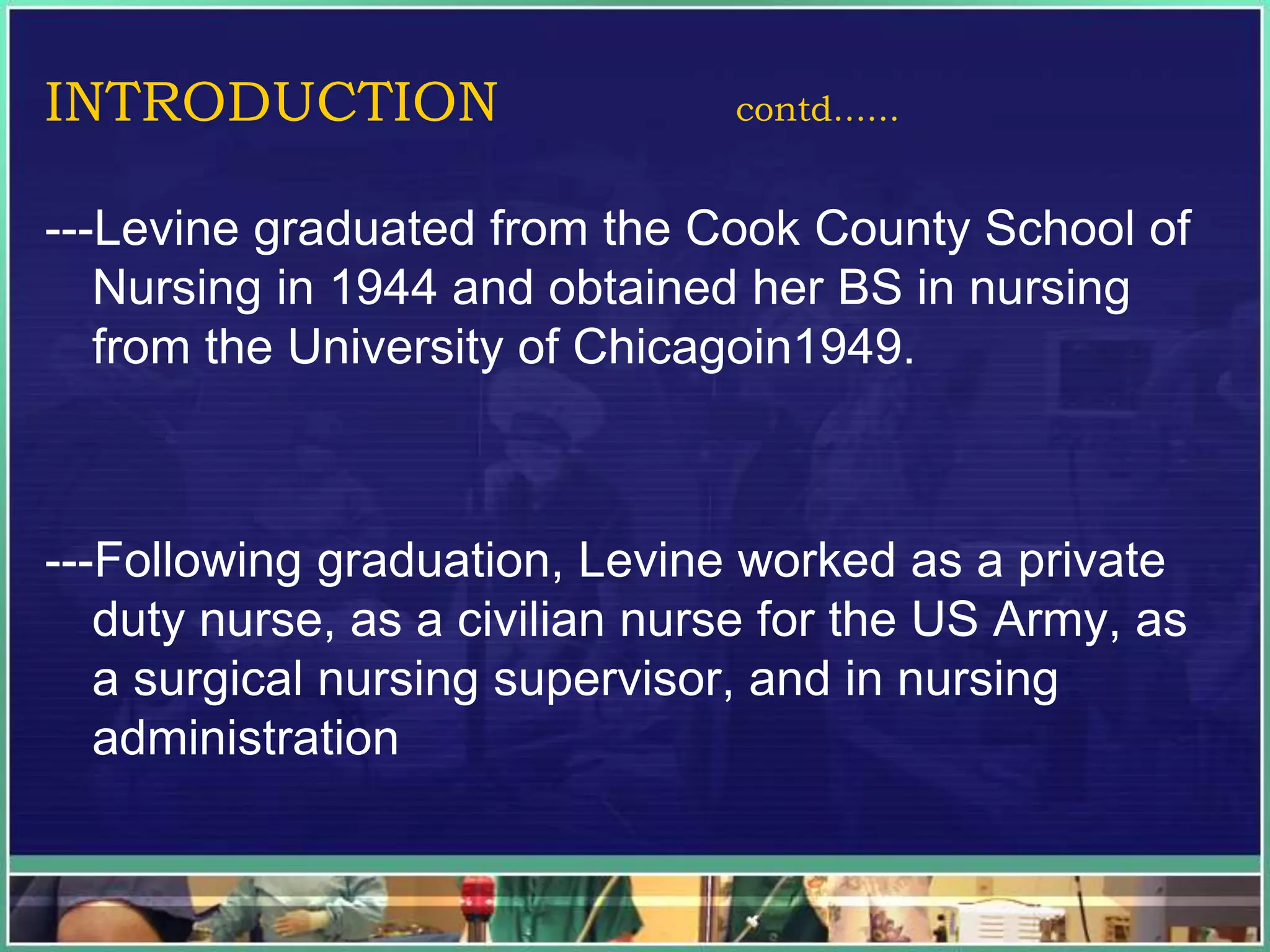 INTRODUCTION contd......

---Levine graduated from the Cook County School of Nursing in 1944 and obtained her BS in nursing from the University of Chicagoin1949.

---Following graduation, Levine worked as a private duty nurse, as a civilian nurse for the US Army, as a surgical nursing supervisor, and in nursing administration